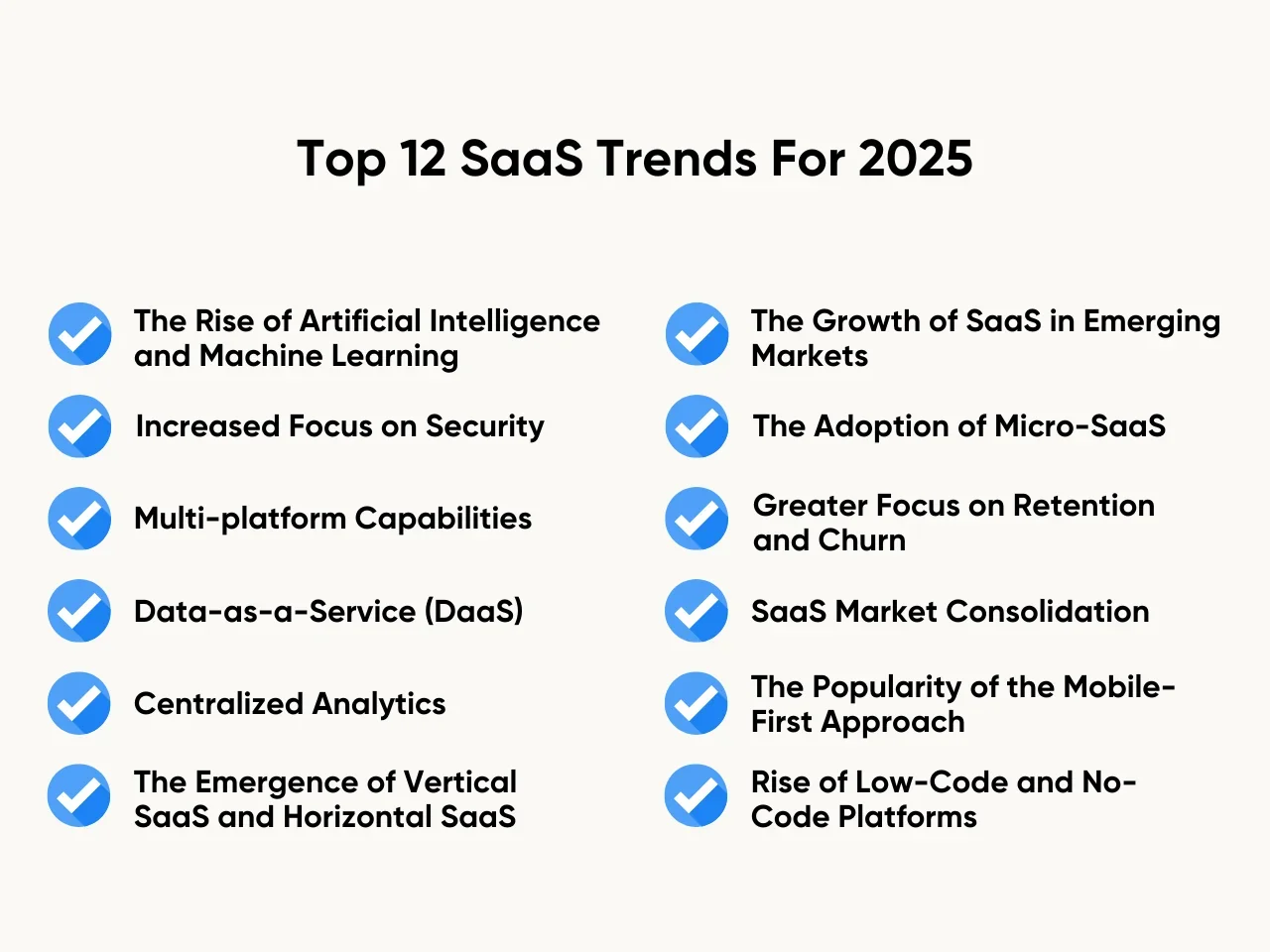 Top 12 SaaS Trends For 2025

The Rise of Artificial Intelligence and Machine Learning

Increased Focus on Security

Multi-platform Capabilities

Data-as-a-Service (DaaS)

Centralized Analytics

The Emergence of Vertical SaaS and Horizontal SaaS

The Growth of SaaS in Emerging Markets

The Adoption of Micro-SaaS

Greater Focus on Retention and Churn

SaaS Market Consolidation

The Popularity of the Mobile-First Approach

Rise of Low-Code and No-Code Platforms